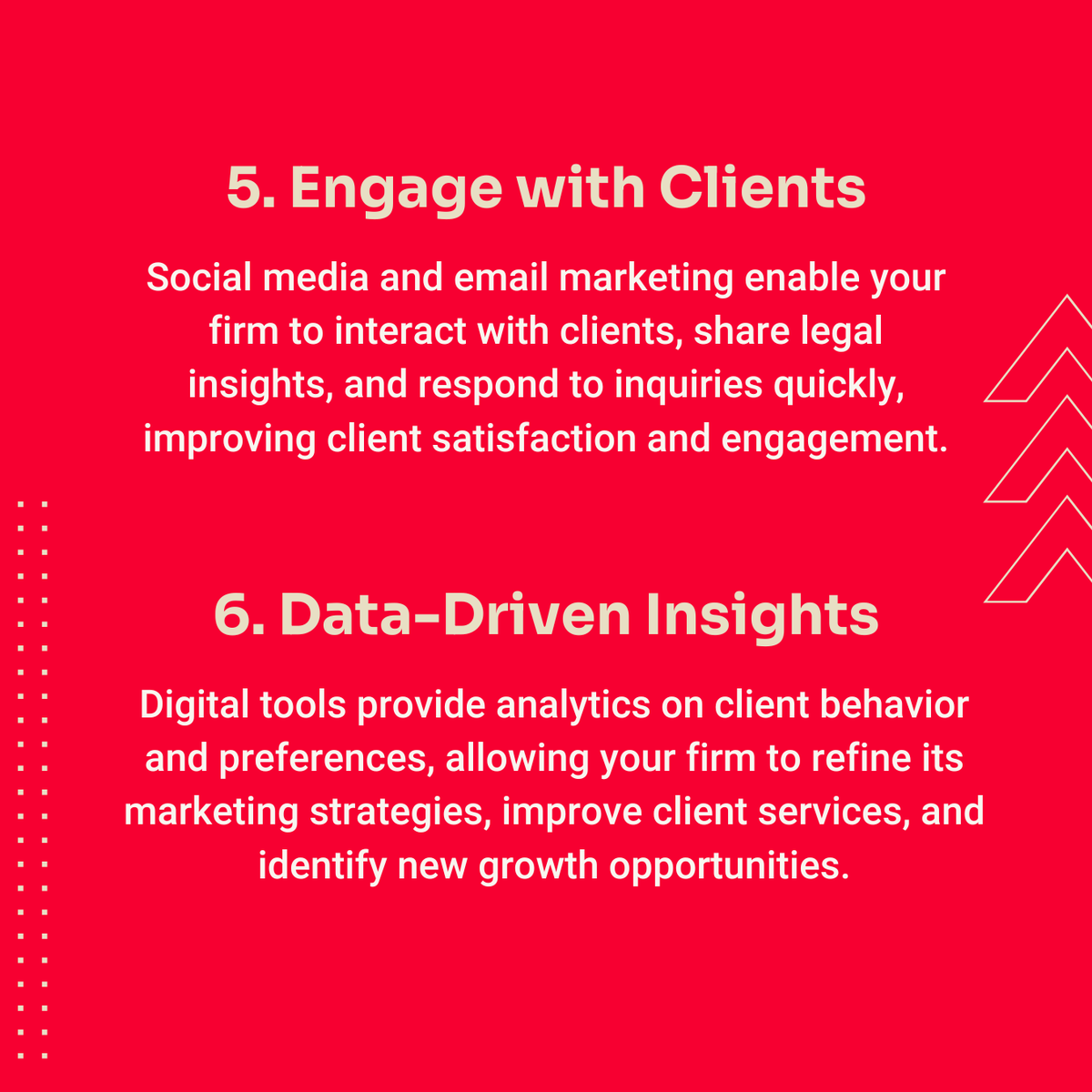 5. Engage with Clients

Social media and email marketing enable your firm to interact with clients, share legal insights, and respond to inquiries quickly, improving client satisfaction and engagement.

6. Data-Driven Insights

Digital tools provide analytics on client behavior and preferences, allowing your firm to refine its marketing strategies, improve client services, and identify new growth opportunities.